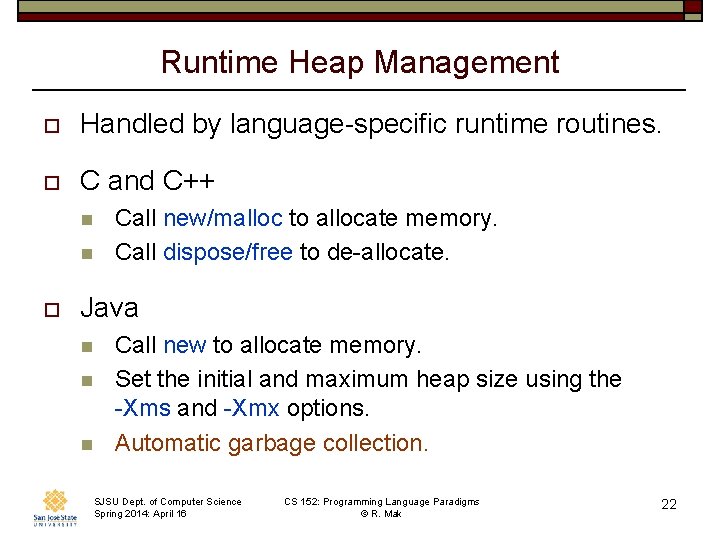 Runtime Heap Management

Handled by language-specific runtime routines.

C and C++

Call new/malloc to allocate memory.

Call dispose/free to de-allocate.

Java

Call new to allocate memory.

Set the initial and maximum heap size using the -Xms and -Xmx options.

Automatic garbage collection.

San José State UNIVERSITY

SJSU Dept. of Computer Science
Spring 2014: April 16

CS 152: Programming Language Paradigms
© R. Mak

22